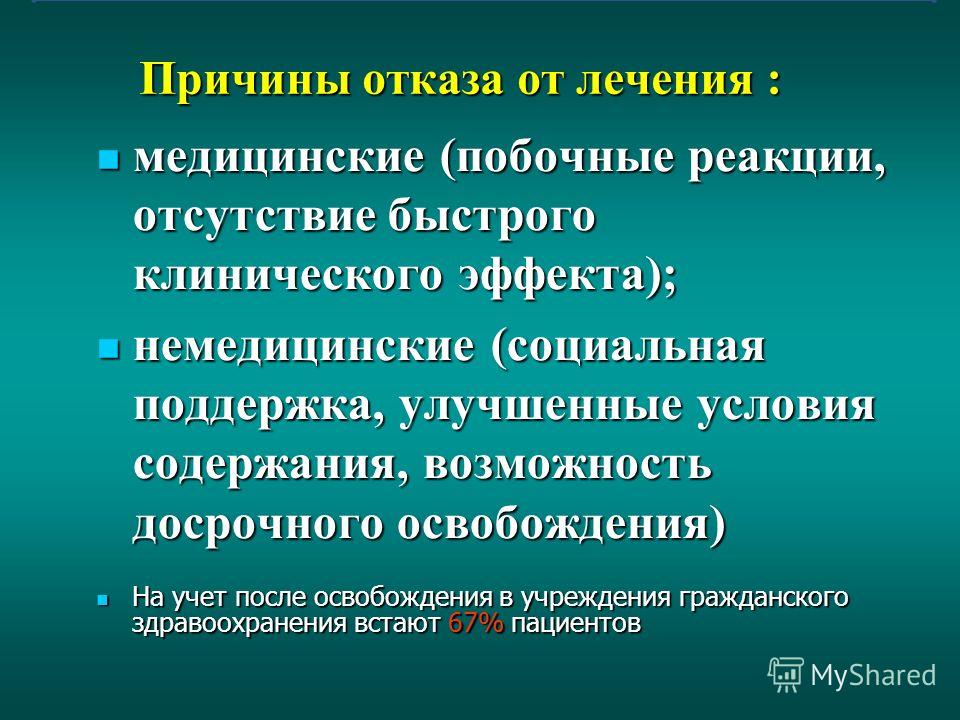 Причины отказа от лечения :

медицинские (побочные реакции, отсутствие быстрого клинического эффекта);

немедицинские (социальная поддержка, улучшенные условия содержания, возможность досрочного освобождения)

На учет после освобождения в учреждения гражданского здравоохранения встают 67% пациентов

MyShared